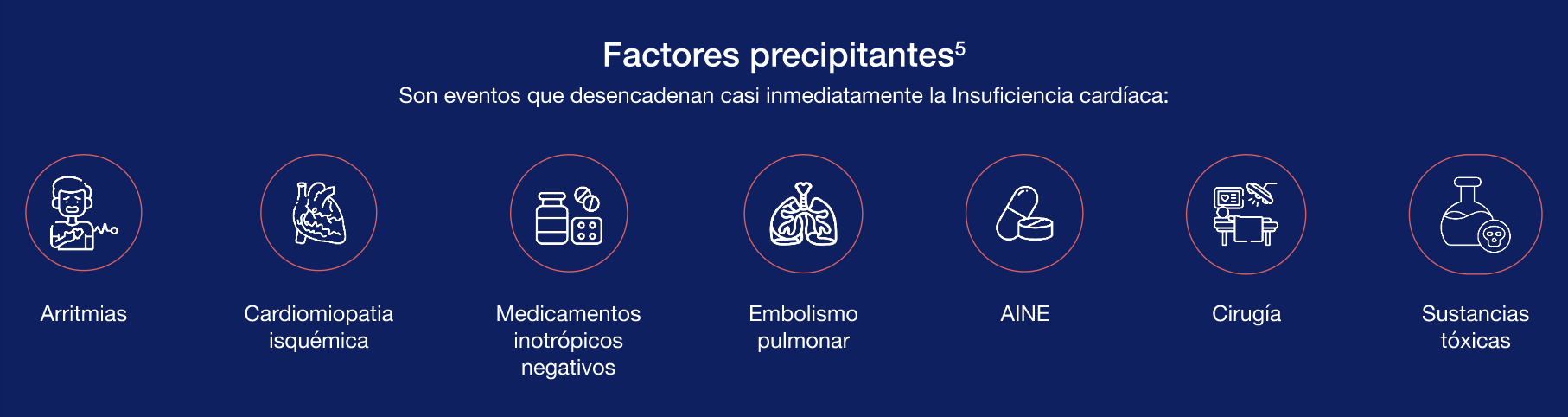 Factores precipitantes$^5$
Son eventos que desencadenan casi inmediatamente la Insuficiencia cardíaca:

Arritmias

Cardiomiopatia isquémica

Medicamentos inotrópicos negativos

Embolismo pulmonar

AINE

Cirugía

Sustancias tóxicas